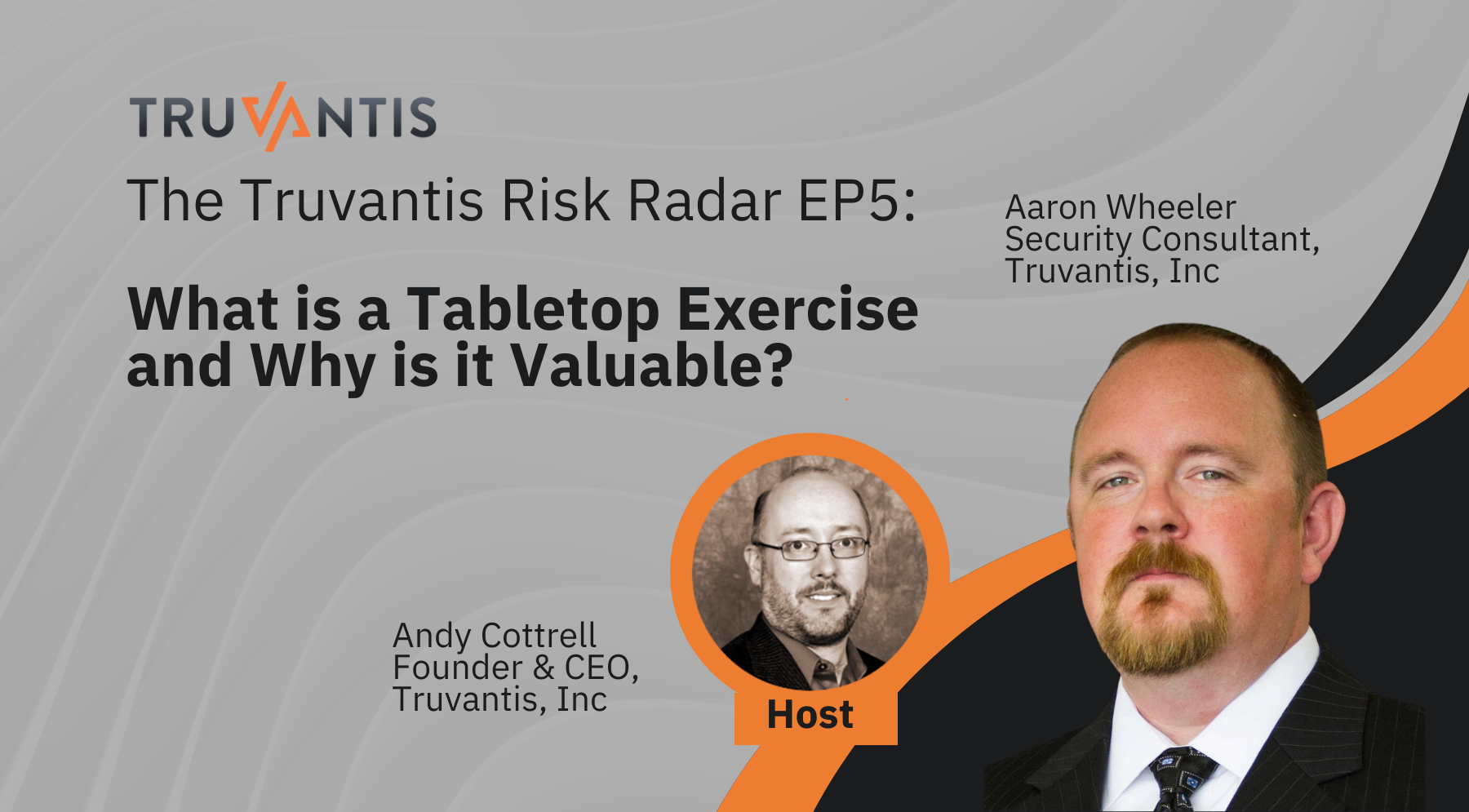 TRUVANTIS

The Truvantis Risk Radar EP5:

What is a Tabletop Exercise and Why is it Valuable?

Aaron Wheeler
Security Consultant,
Truvantis, Inc

Andy Cottrell
Founder & CEO,
Truvantis, Inc

Host